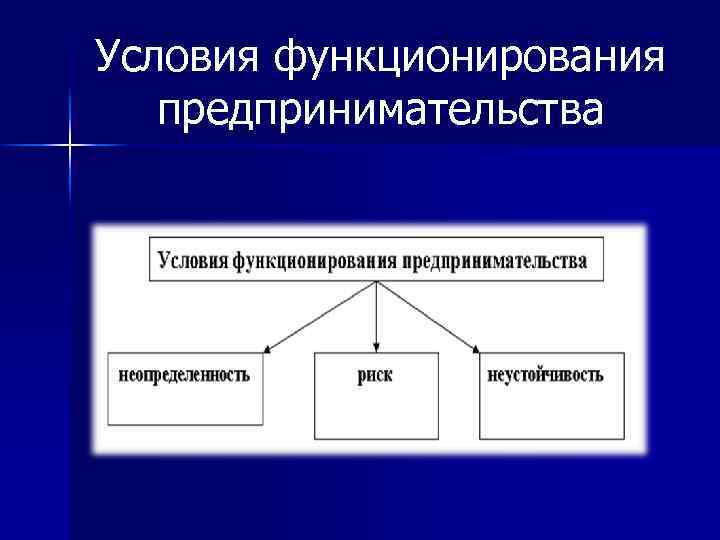 Условия функционирования предпринимательства

Условия функционирования предпринимательства

неопределенность

риск

неустойчивость